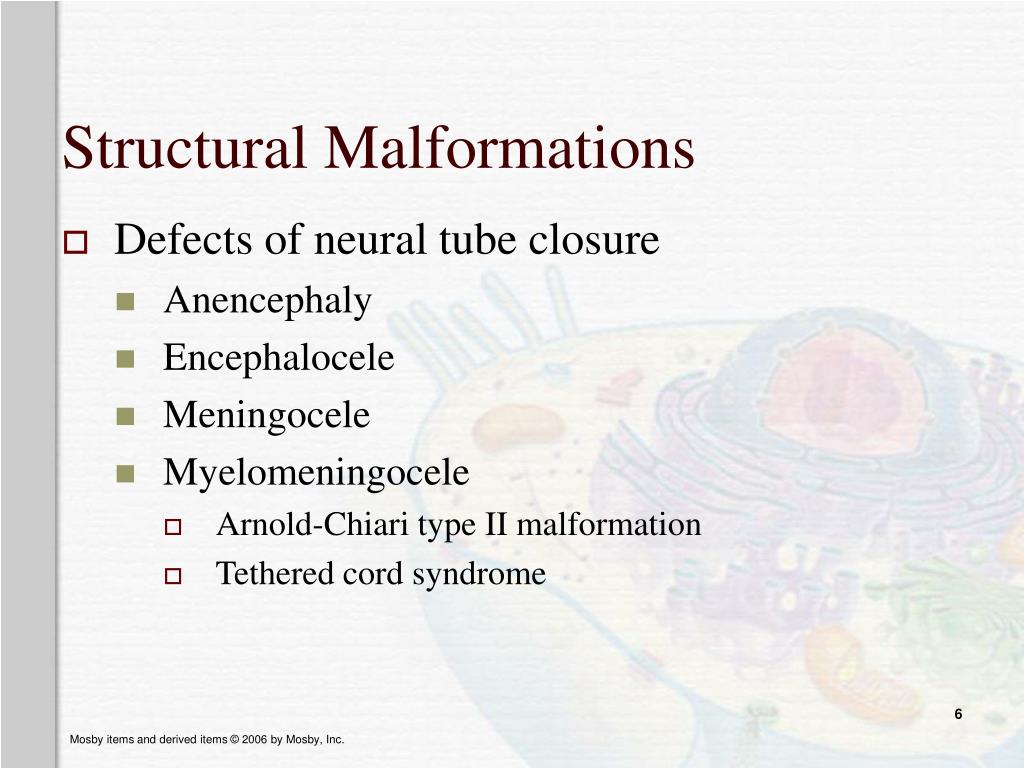 Structural Malformations

Defects of neural tube closure

Anencephaly

Encephalocele

Meningocele

Myelomeningocele

Arnold-Chiari type II malformation

Tethered cord syndrome

6

Mosby items and derived items © 2006 by Mosby, Inc.